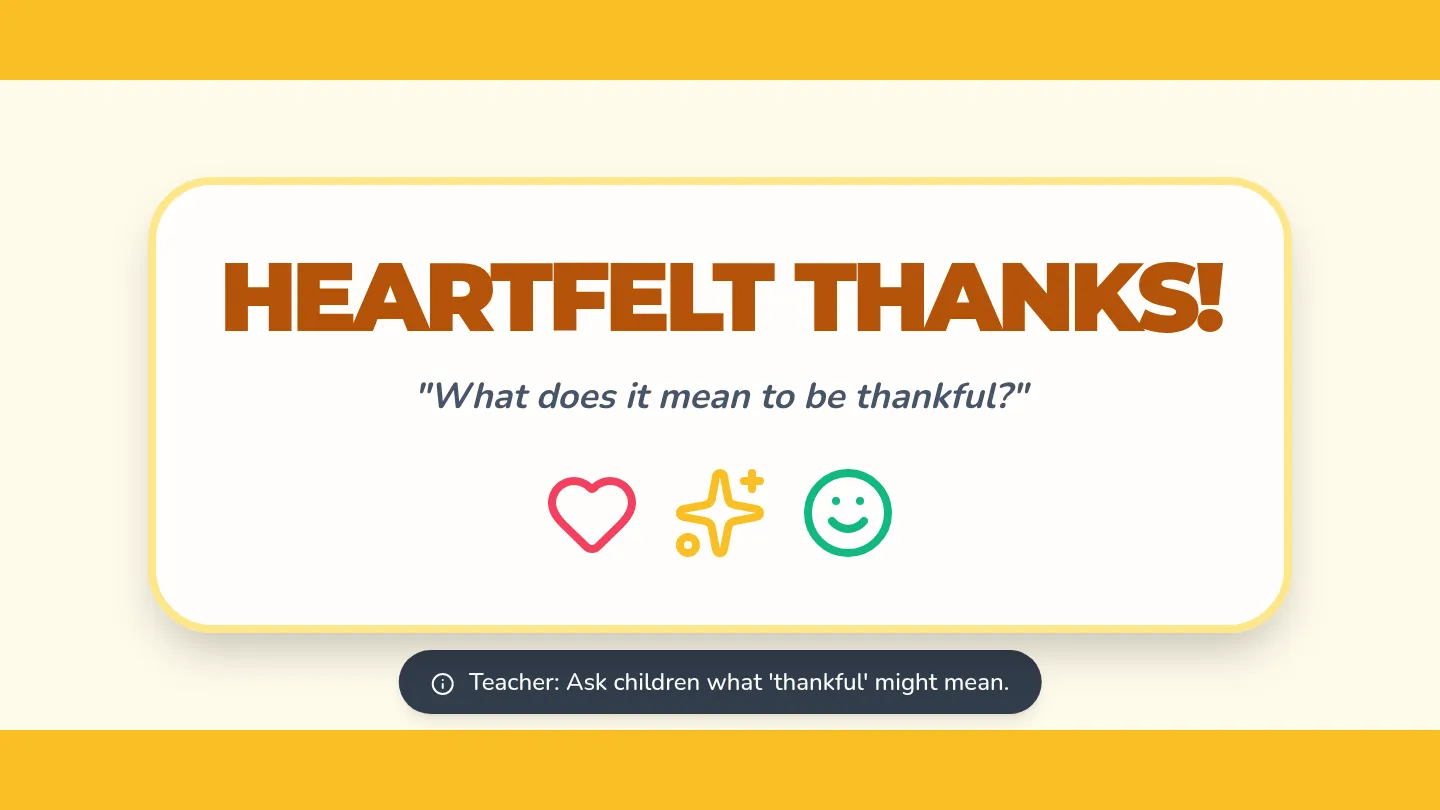 HEARTFELT THANKS!

"What does it mean to be thankful?"

Teacher: Ask children what 'thankful' might mean.